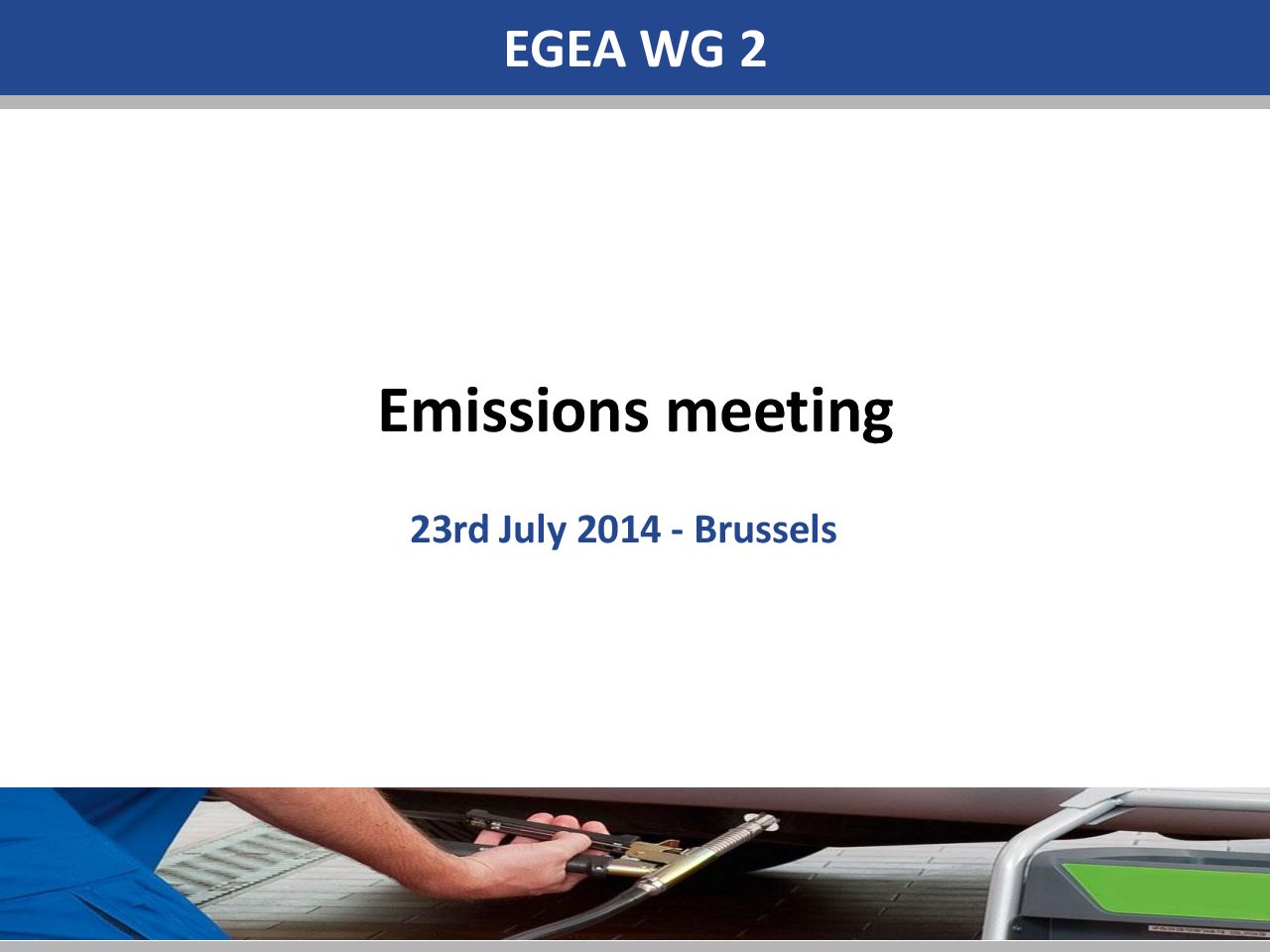 EGEA WG 2

Emissions meeting

23rd July 2014 - Brussels